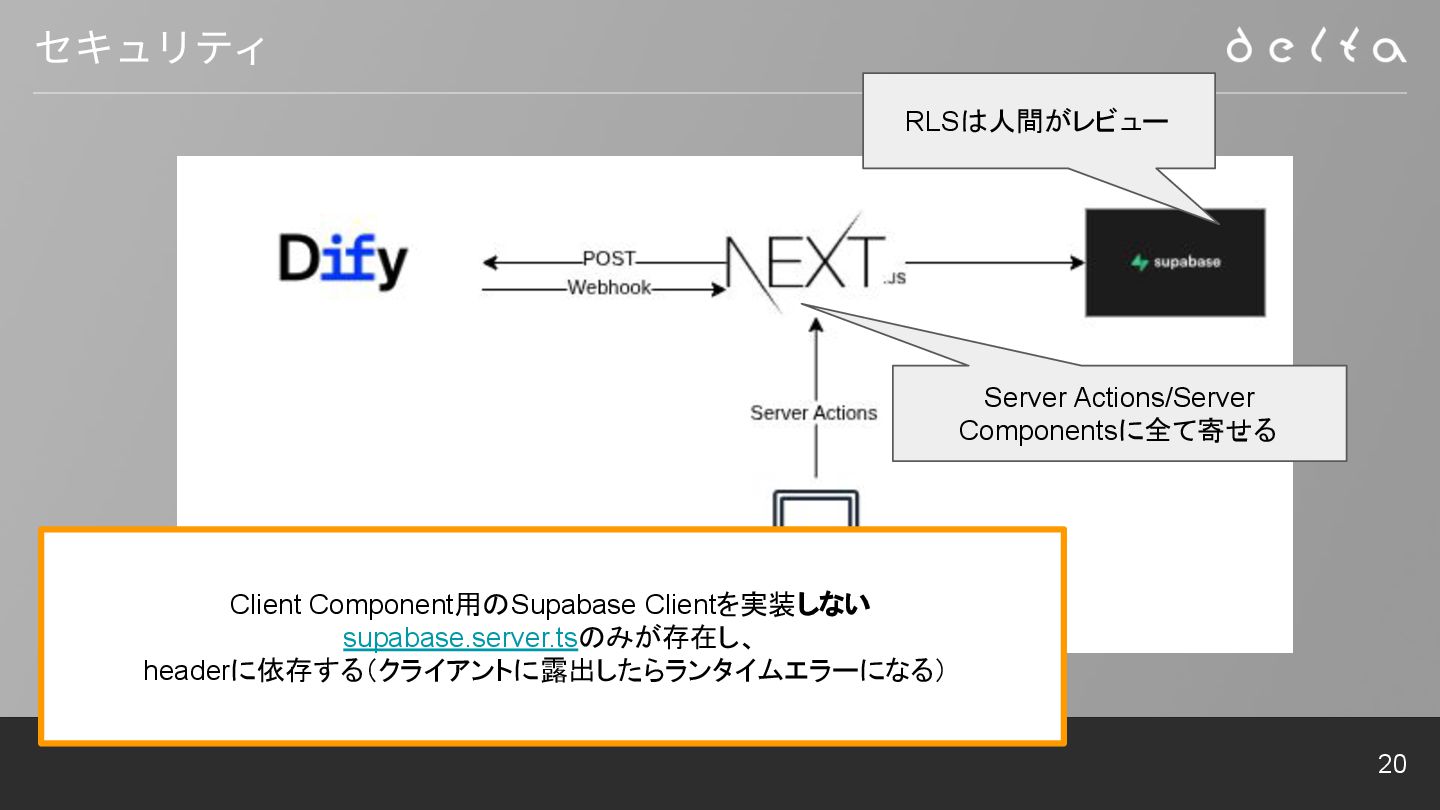 セキュリティ

delta

RLSは人間がレビュー

Dify

POST

Webhook

NEXT.JS

supabase

Server Actions

Server Actions/Server Componentsに全て寄せる

Client Component用のSupabase Clientを実装しない
supabase.server.tsのみが存在し、
headerに依存する(クライアントに露出したらランタイムエラーになる)

20